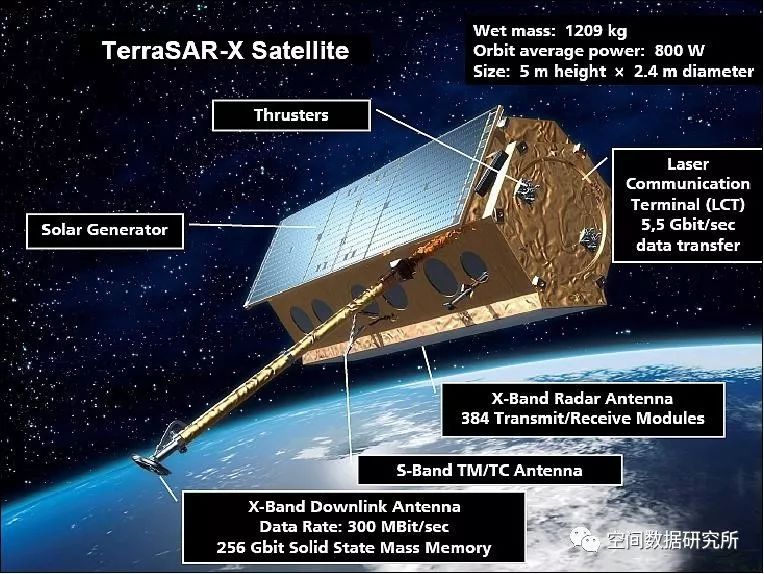 TerraSAR-X Satellite

Wet mass: 1209 kg
Orbit average power: 800 W
Size: 5 m height × 2.4 m diameter

Thrusters

Laser Communication Terminal (LCT) 5,5 Gbit/sec data transfer

Solar Generator

X-Band Radar Antenna
384 Transmit/Receive Modules

S-Band TM/TC Antenna

X-Band Downlink Antenna
Data Rate: 300 MBit/sec
256 Gbit Solid State Mass Memory

空间数据研究所